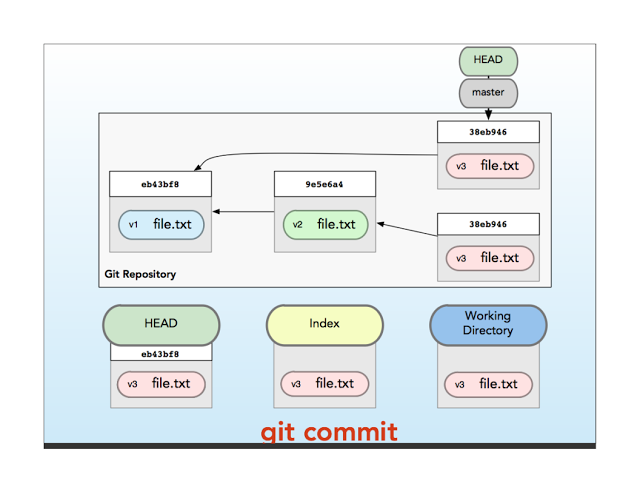 HEAD

master

38eb946

v3 file.txt

eb43bf8

v1 file.txt

9e5e6a4

v2 file.txt

38eb946

v3 file.txt

Git Repository

HEAD

eb43bf8

v3 file.txt

Index

v3 file.txt

Working Directory

v3 file.txt

git commit